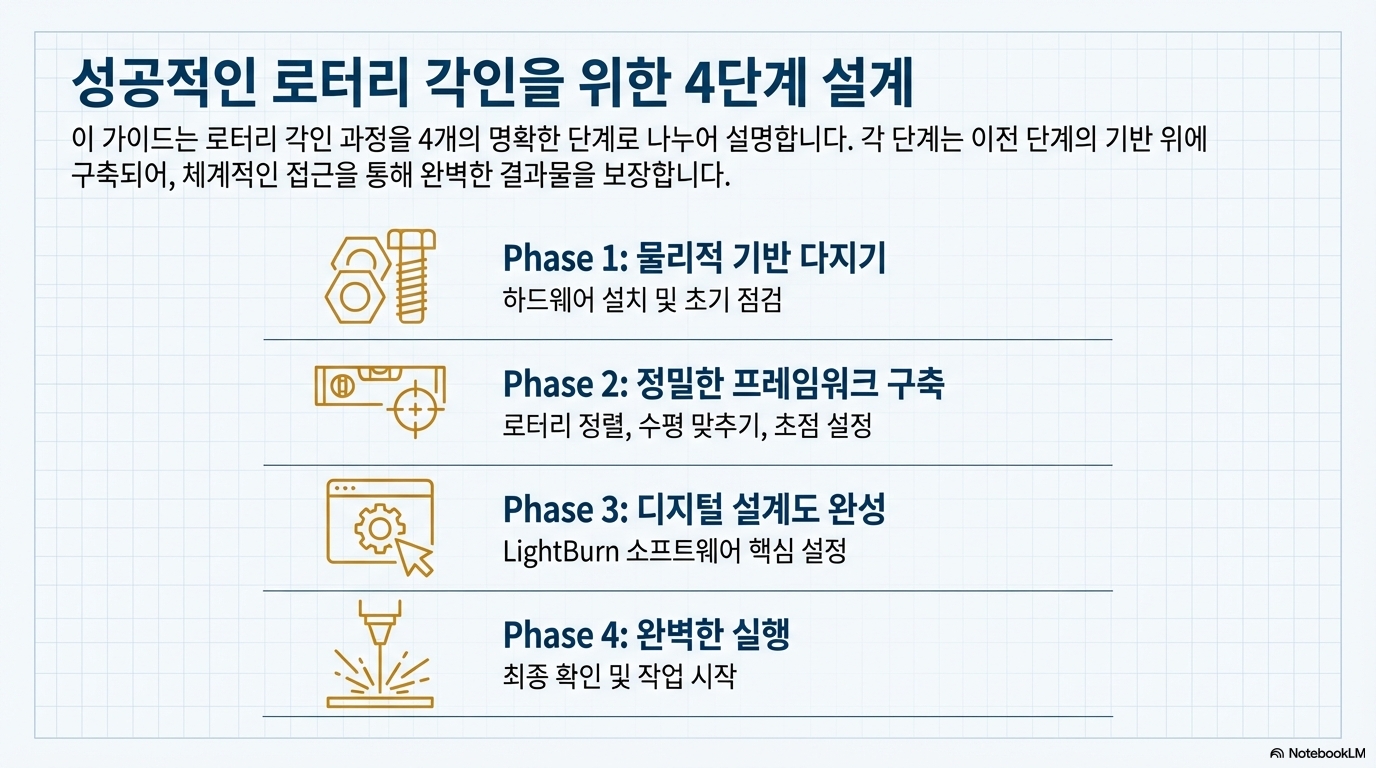 성공적인 로터리 각인을 위한 4단계 설계

이 가이드는 로터리 각인 과정을 4개의 명확한 단계로 나누어 설명합니다. 각 단계는 이전 단계의 기반 위에 구축되어, 체계적인 접근을 통해 완벽한 결과물을 보장합니다.

Phase 1: 물리적 기반 다지기
하드웨어 설치 및 초기 점검

Phase 2: 정밀한 프레임워크 구축
로터리 정렬, 수평 맞추기, 초점 설정

Phase 3: 디지털 설계도 완성
LightBurn 소프트웨어 핵심 설정

Phase 4: 완벽한 실행
최종 확인 및 작업 시작

NotebookLM